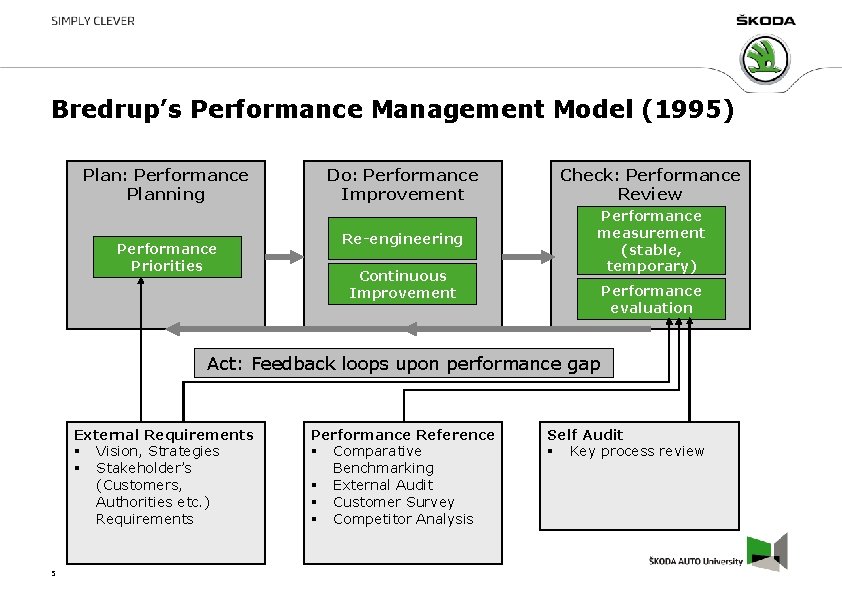 SIMPLY CLEVER

ŠKODA

Bredrup's Performance Management Model (1995)

Plan: Performance Planning

Performance Priorities

Do: Performance Improvement

Re-engineering

Continuous Improvement

Check: Performance Review

Performance measurement (stable, temporary)

Performance evaluation

Act: Feedback loops upon performance gap

External Requirements
▪ Vision, Strategies
▪ Stakeholder's (Customers, Authorities etc.) Requirements

Performance Reference
▪ Comparative Benchmarking
▪ External Audit
▪ Customer Survey
▪ Competitor Analysis

Self Audit
▪ Key process review

5

ŠKODA AUTO University